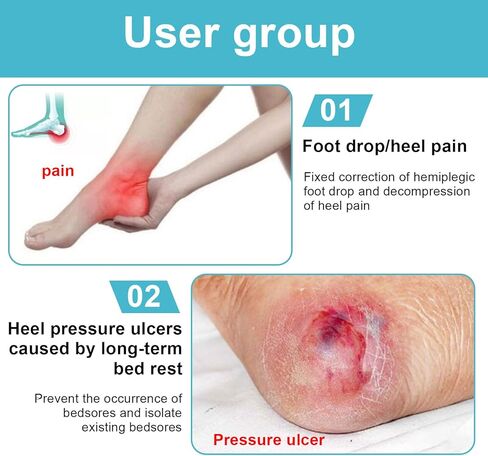 User group

pain

01

Foot drop/heel pain

Fixed correction of hemiplegic foot drop and decompression of heel pain

02

Heel pressure ulcers caused by long-term bed rest

Prevent the occurrence of bedsores and isolate existing bedsores

Pressure ulcer